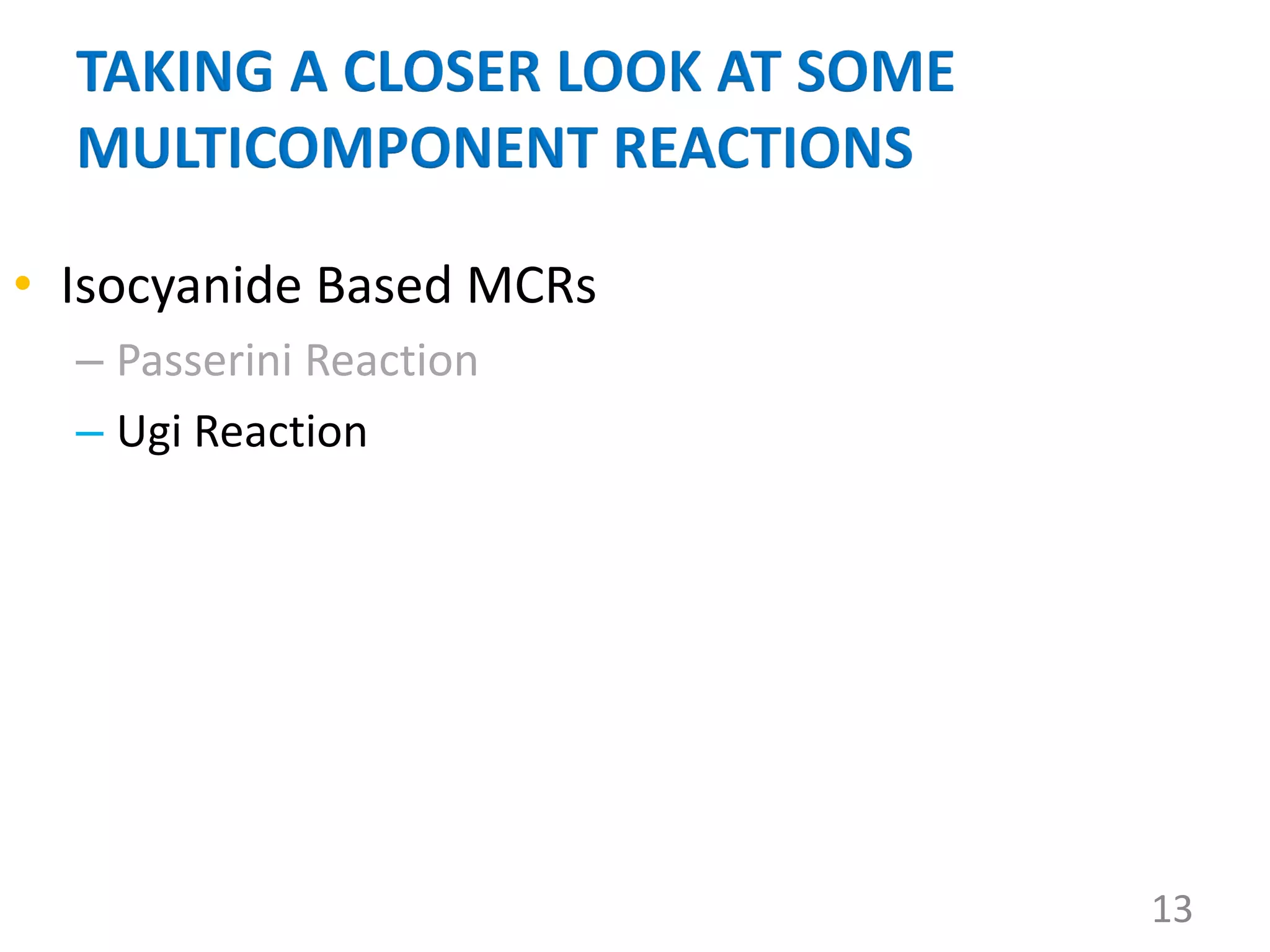 TAKING A CLOSER LOOK AT SOME MULTICOMPONENT REACTIONS

• Isocyanide Based MCRs
  – Passerini Reaction
  – Ugi Reaction

13